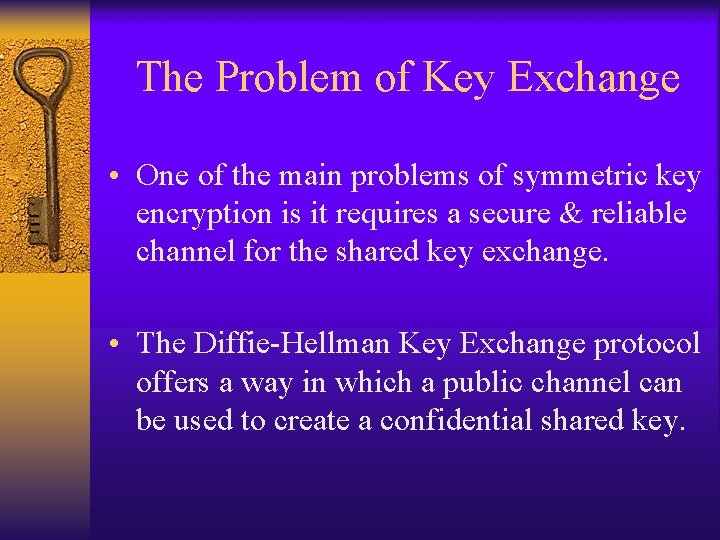 The Problem of Key Exchange

• One of the main problems of symmetric key encryption is it requires a secure & reliable channel for the shared key exchange.

• The Diffie-Hellman Key Exchange protocol offers a way in which a public channel can be used to create a confidential shared key.